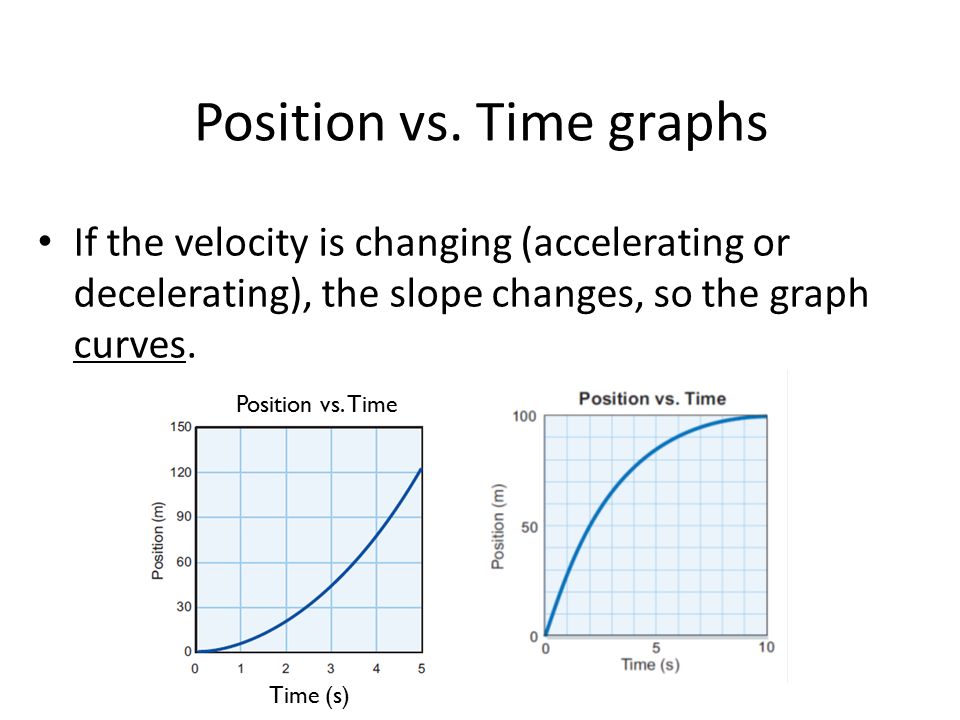 Position vs. Time graphs

• If the velocity is changing (accelerating or decelerating), the slope changes, so the graph curves.

Position vs. Time

150
120
90
60
30
0

Position (m)

0 1 2 3 4 5

Time (s)

Position vs. Time

100
50
0

Position (m)

0 5 10

Time (s)